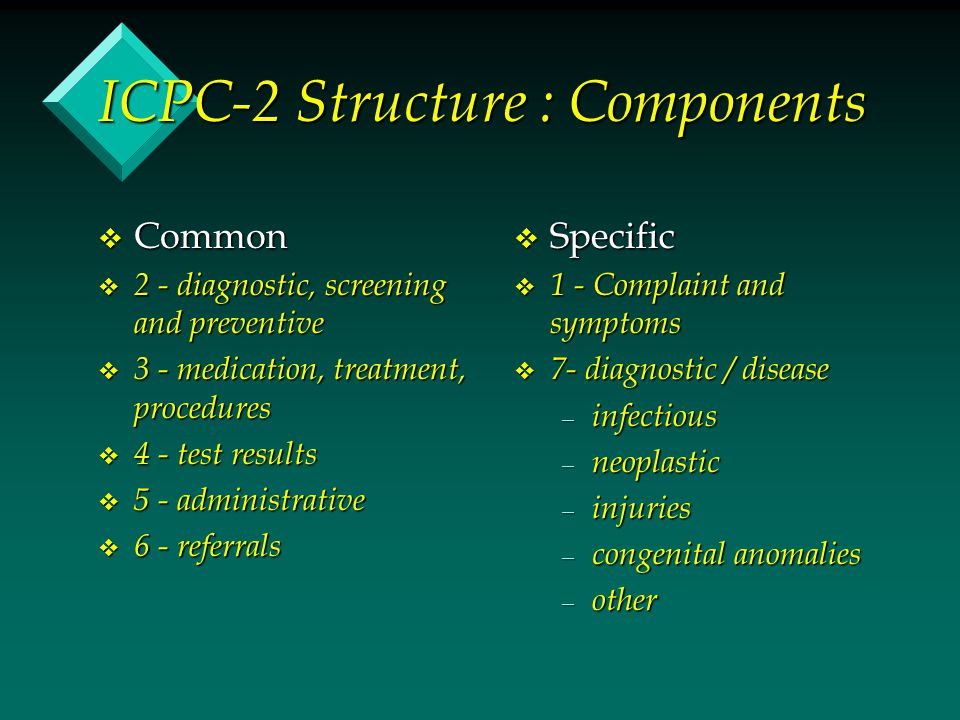 ICPC-2 Structure : Components

❖ Common
❖ 2 - diagnostic, screening and preventive
❖ 3 - medication, treatment, procedures
❖ 4 - test results
❖ 5 - administrative
❖ 6 - referrals

❖ Specific
❖ 1 - Complaint and symptoms
❖ 7- diagnostic / disease
– infectious
– neoplastic
– injuries
– congenital anomalies
– other